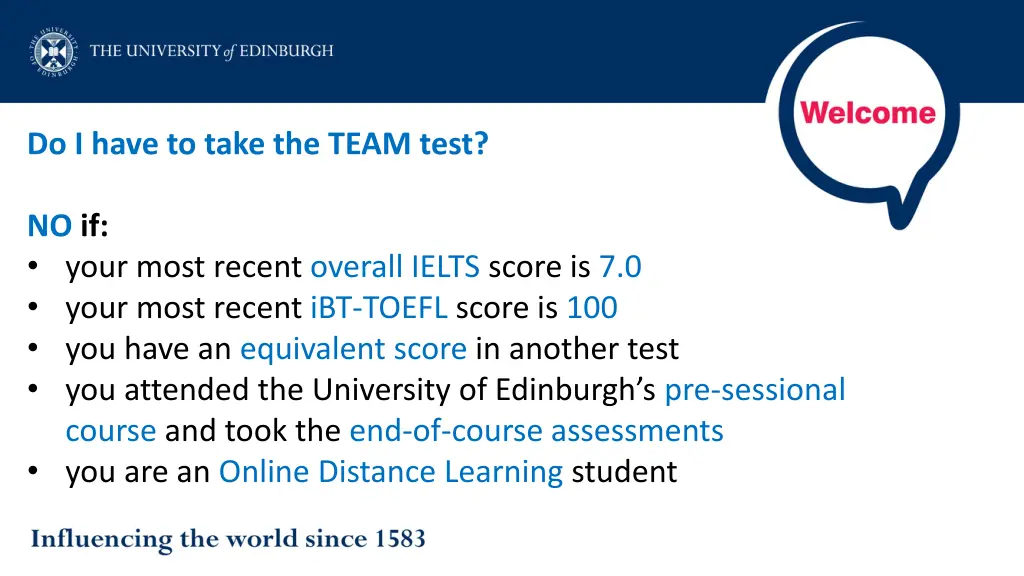 THE UNIVERSITY of EDINBURGH

Welcome

Do I have to take the TEAM test?

NO if:
• your most recent overall IELTS score is 7.0
• your most recent iBT-TOEFL score is 100
• you have an equivalent score in another test
• you attended the University of Edinburgh's pre-sessional course and took the end-of-course assessments
• you are an Online Distance Learning student

Influencing the world since 1583